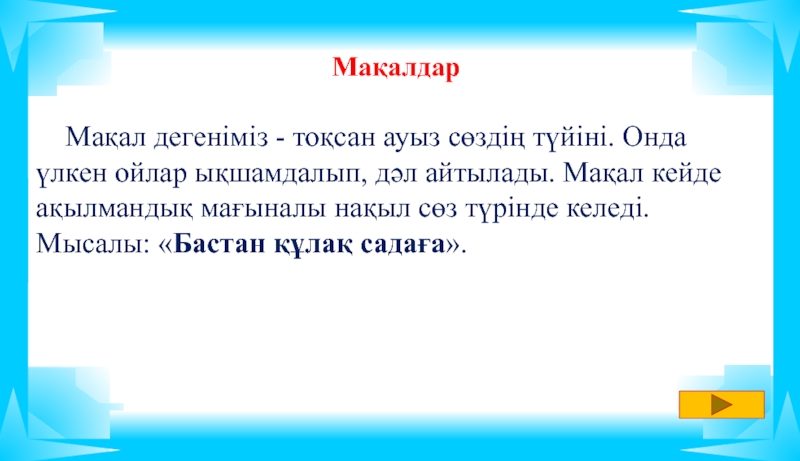 Мақалдар

Мақал дегеніміз - тоқсан ауыз сөздің түйіні. Онда үлкен ойлар ықшамдалып, дәл айтылады. Мақал кейде ақылмандық мағыналы нақыл сөз түрінде келеді. Мысалы: «Бастан құлақ садаға».